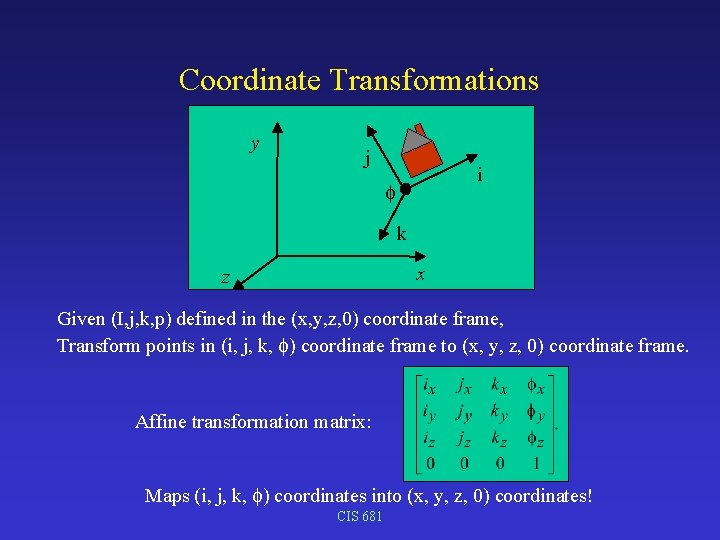 Coordinate Transformations

y
j
i
$\phi$
k
z
x

Given (I,j,k,p) defined in the (x,y,z,0) coordinate frame,
Transform points in (i, j, k, $\phi$) coordinate frame to (x, y, z, 0) coordinate frame.

Affine transformation matrix: $\begin{bmatrix} i_x & j_x & k_x & \phi_x \\ i_y & j_y & k_y & \phi_y \\ i_z & j_z & k_z & \phi_z \\ 0 & 0 & 0 & 1 \end{bmatrix}$

Maps (i, j, k, $\phi$) coordinates into (x, y, z, 0) coordinates!

CIS 681